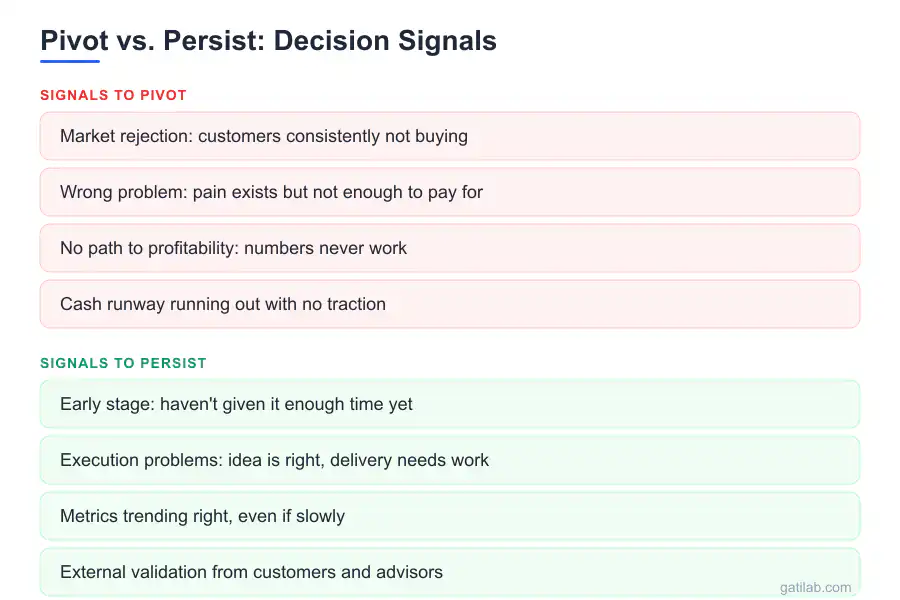 Pivot vs. Persist: Decision Signals

SIGNALS TO PIVOT

Market rejection: customers consistently not buying

Wrong problem: pain exists but not enough to pay for

No path to profitability: numbers never work

Cash runway running out with no traction

SIGNALS TO PERSIST

Early stage: haven't given it enough time yet

Execution problems: idea is right, delivery needs work

Metrics trending right, even if slowly

External validation from customers and advisors

gatilab.com